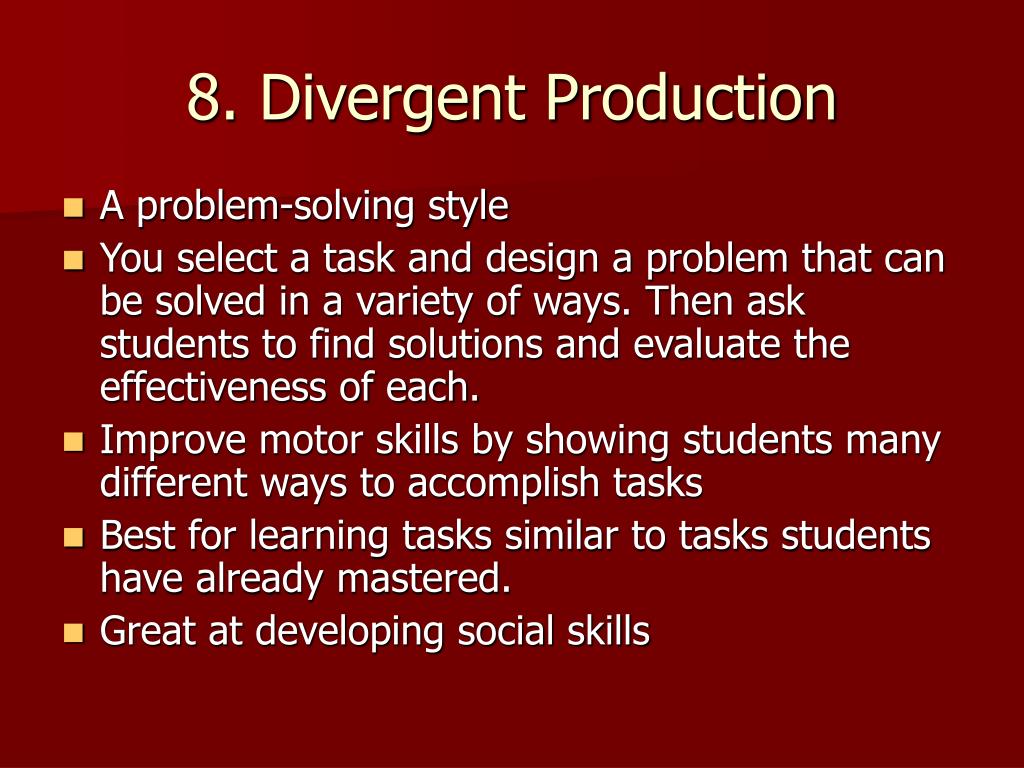 8. Divergent Production

A problem-solving style
You select a task and design a problem that can be solved in a variety of ways. Then ask students to find solutions and evaluate the effectiveness of each.
Improve motor skills by showing students many different ways to accomplish tasks
Best for learning tasks similar to tasks students have already mastered.
Great at developing social skills